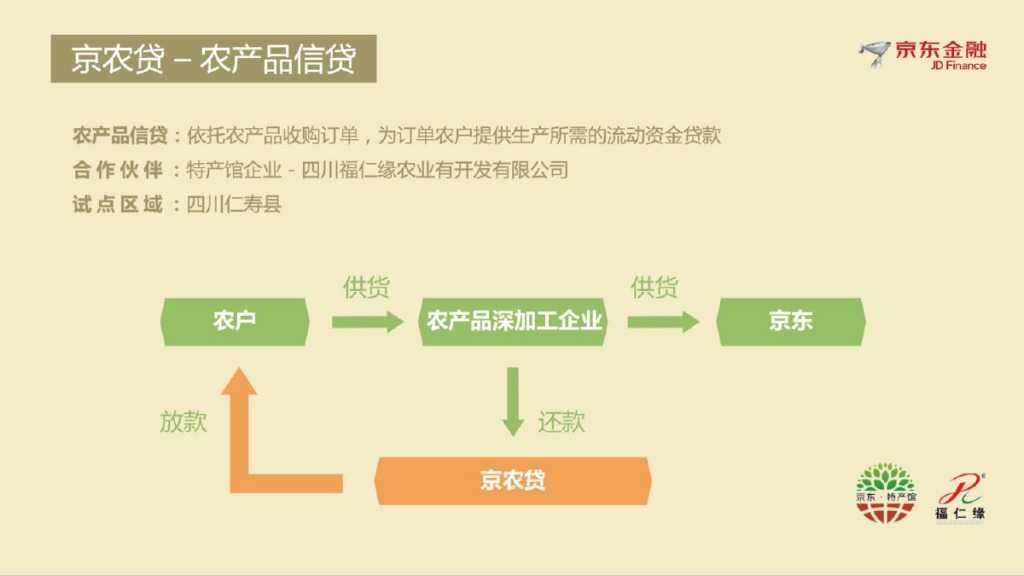 京农贷 – 农产品信贷

京东金融
JD Finance

农产品信贷：依托农产品收购订单，为订单农户提供生产所需的流动资金贷款
合作伙伴：特产馆企业 - 四川福仁缘农业有开发有限公司
试点区域：四川仁寿县

农户
供货
农产品深加工企业
供货
京东
放款
还款
京农贷

京东·特产馆
福仁缘